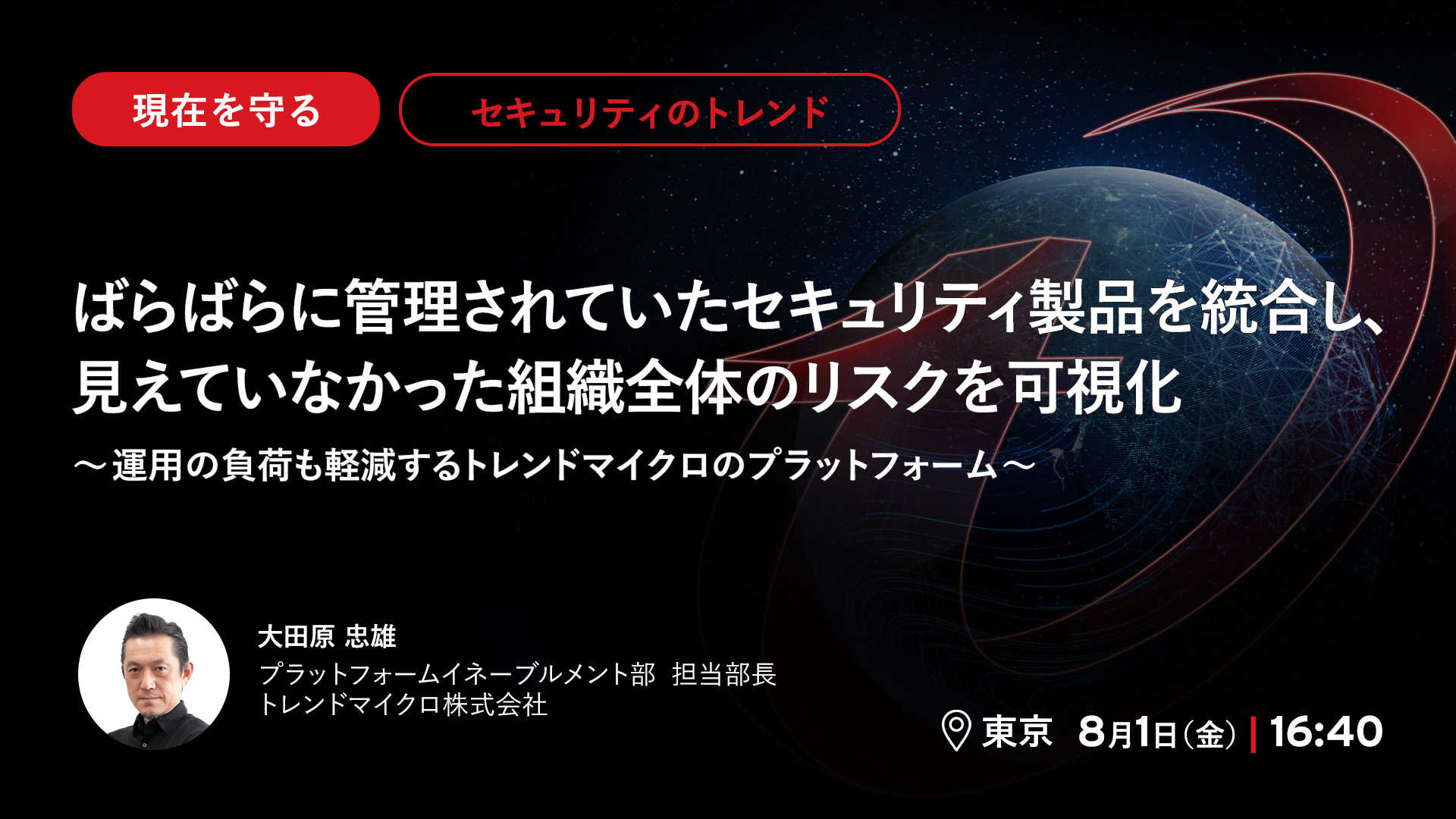 現在を守る

セキュリティのトレンド

ばらばらに管理されていたセキュリティ製品を統合し、見えていなかった組織全体のリスクを可視化

～運用の負荷も軽減するトレンドマイクロのプラットフォーム～

大田原 忠雄
プラットフォームイネーブルメント部 担当部長
トレンドマイクロ株式会社

東京 8月1日（金）| 16:40